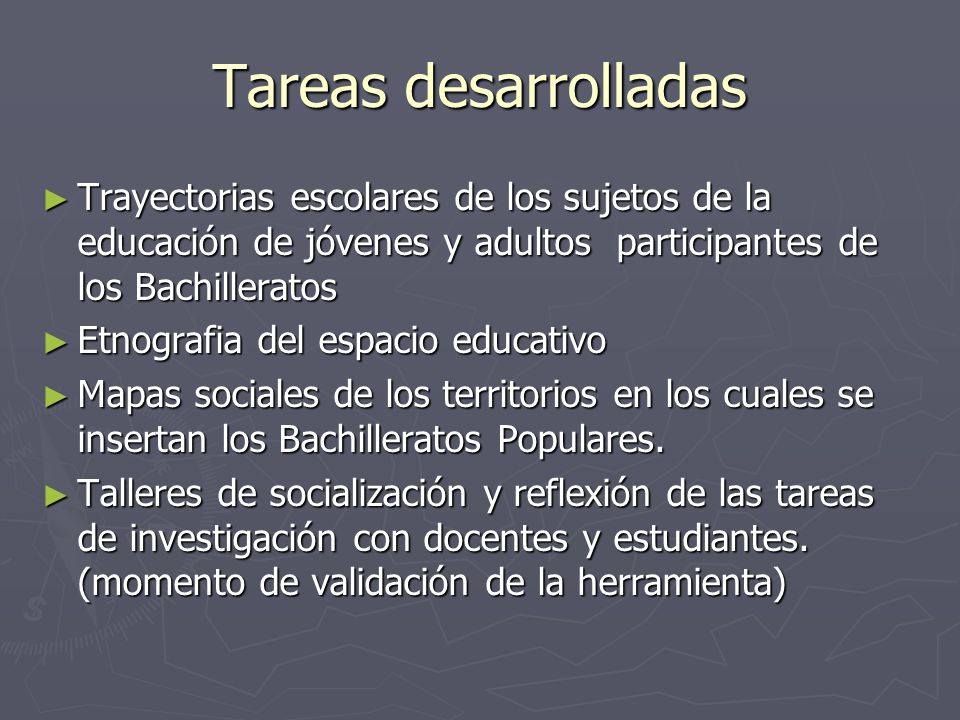 Tareas desarrolladas

► Trayectorias escolares de los sujetos de la educación de jóvenes y adultos participantes de los Bachilleratos

► Etnografia del espacio educativo

► Mapas sociales de los territorios en los cuales se insertan los Bachilleratos Populares.

► Talleres de socialización y reflexión de las tareas de investigación con docentes y estudiantes. (momento de validación de la herramienta)